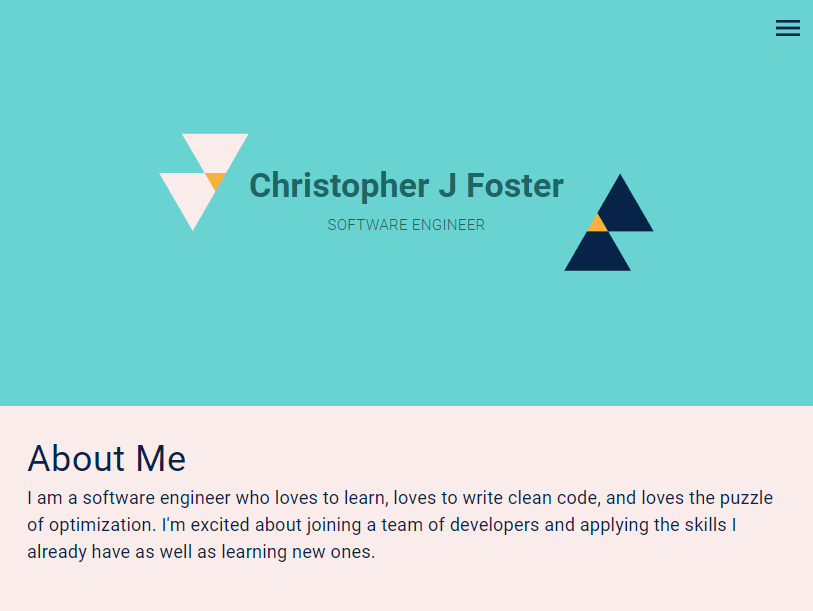 Christopher J Foster

SOFTWARE ENGINEER

About Me

I am a software engineer who loves to learn, loves to write clean code, and loves the puzzle of optimization. I'm excited about joining a team of developers and applying the skills I already have as well as learning new ones.